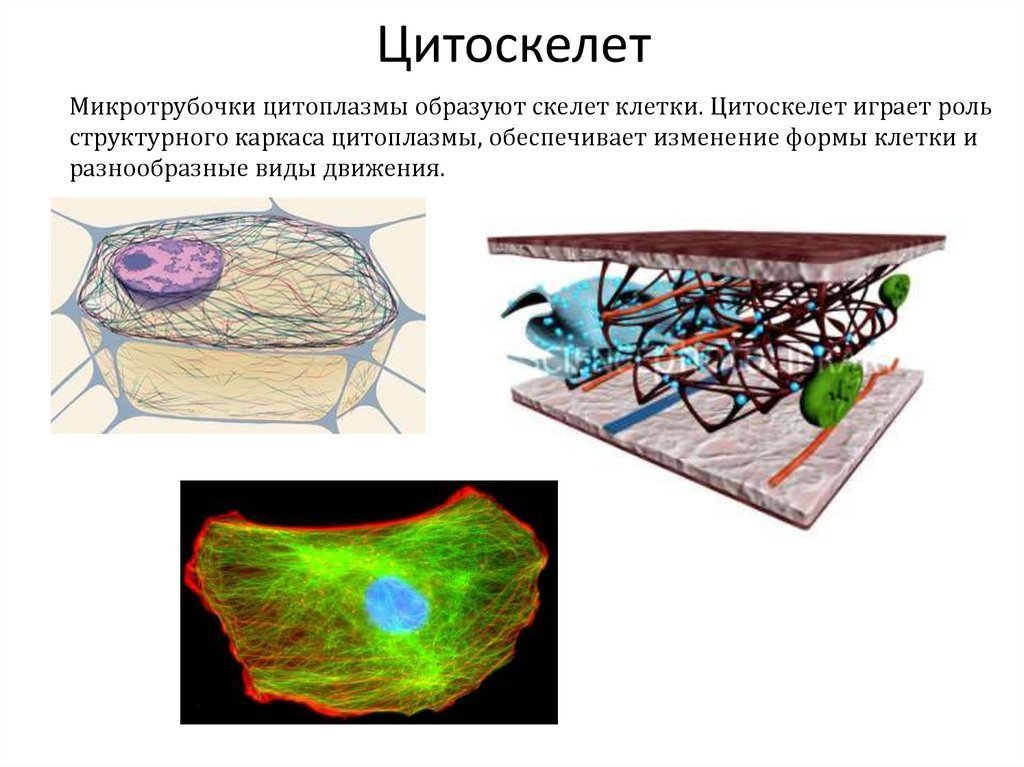 Цитоскелет

Микротрубочки цитоплазмы образуют скелет клетки. Цитоскелет играет роль структурного каркаса цитоплазмы, обеспечивает изменение формы клетки и разнообразные виды движения.